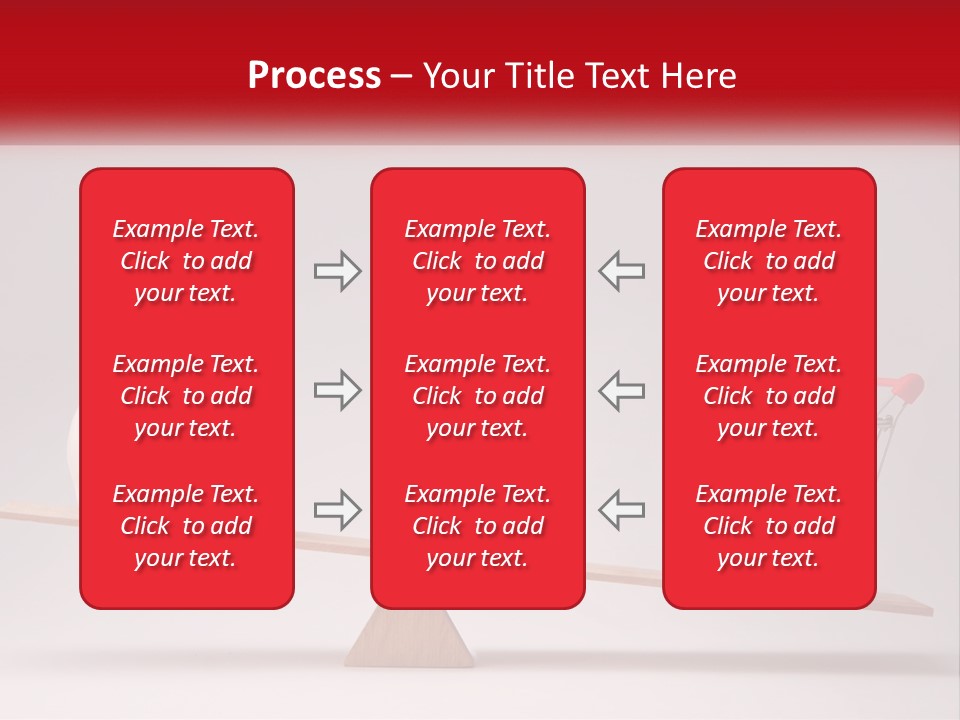 Process – Your Title Text Here

Example Text. Click to add your text.

Example Text. Click to add your text.

Example Text. Click to add your text.

Example Text. Click to add your text.

Example Text. Click to add your text.

Example Text. Click to add your text.

Example Text. Click to add your text.

Example Text. Click to add your text.

Example Text. Click to add your text.